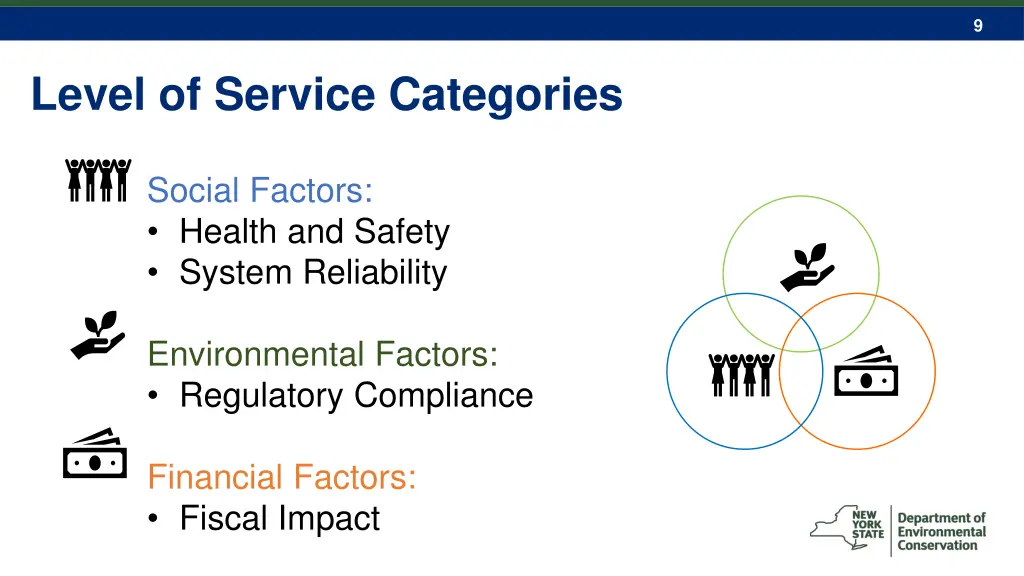 9

Level of Service Categories

Social Factors:
• Health and Safety
• System Reliability

Environmental Factors:
• Regulatory Compliance

Financial Factors:
• Fiscal Impact

NEW YORK STATE
Department of Environmental Conservation